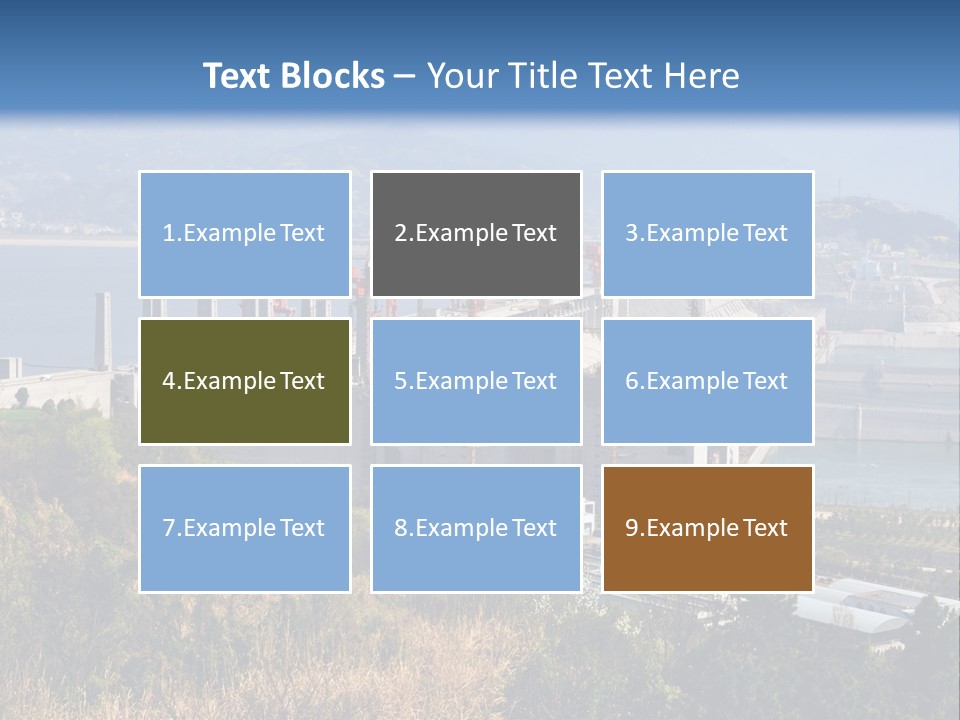 Text Blocks – Your Title Text Here

1.Example Text

2.Example Text

3.Example Text

4.Example Text

5.Example Text

6.Example Text

7.Example Text

8.Example Text

9.Example Text